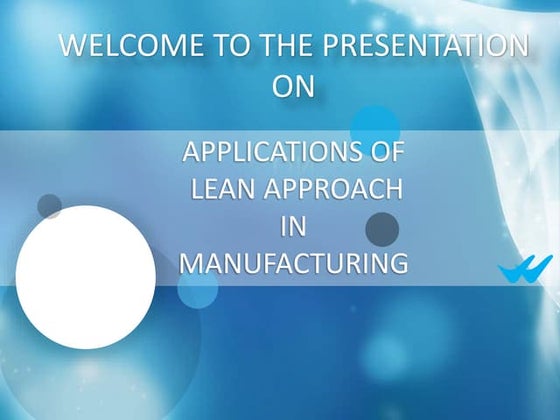 WELCOME TO THE PRESENTATION ON

APPLICATIONS OF LEAN APPROACH IN MANUFACTURING